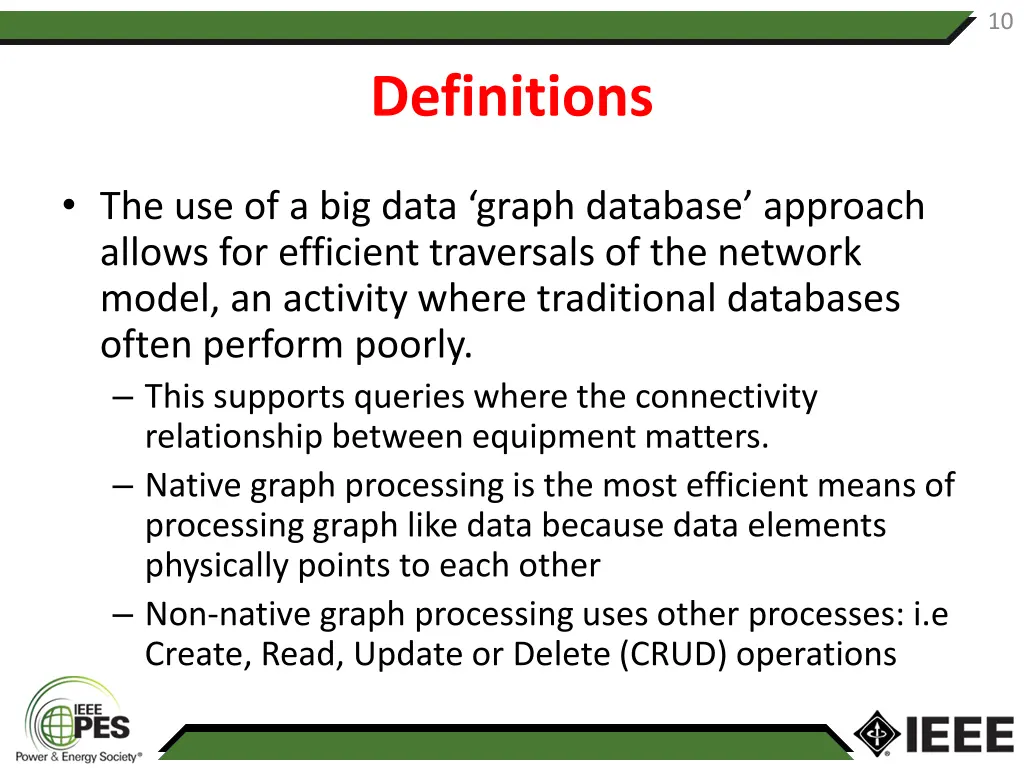 10

Definitions

• The use of a big data ‘graph database’ approach allows for efficient traversals of the network model, an activity where traditional databases often perform poorly.
– This supports queries where the connectivity relationship between equipment matters.
– Native graph processing is the most efficient means of processing graph like data because data elements physically points to each other
– Non-native graph processing uses other processes: i.e Create, Read, Update or Delete (CRUD) operations

IEEE PES Power & Energy Society®

IEEE